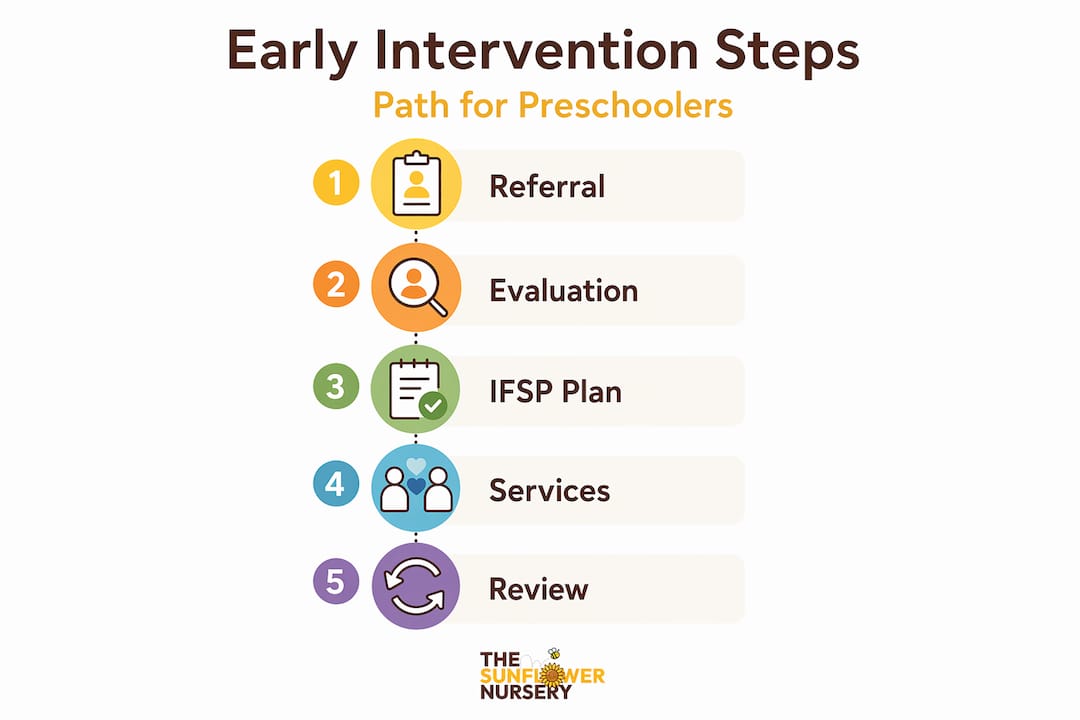 Early Intervention Steps

Path for Preschoolers

1 Referral

2 Evaluation

3 IFSP Plan

4 Services

5 Review

THE SUNFLOWER NURSERY